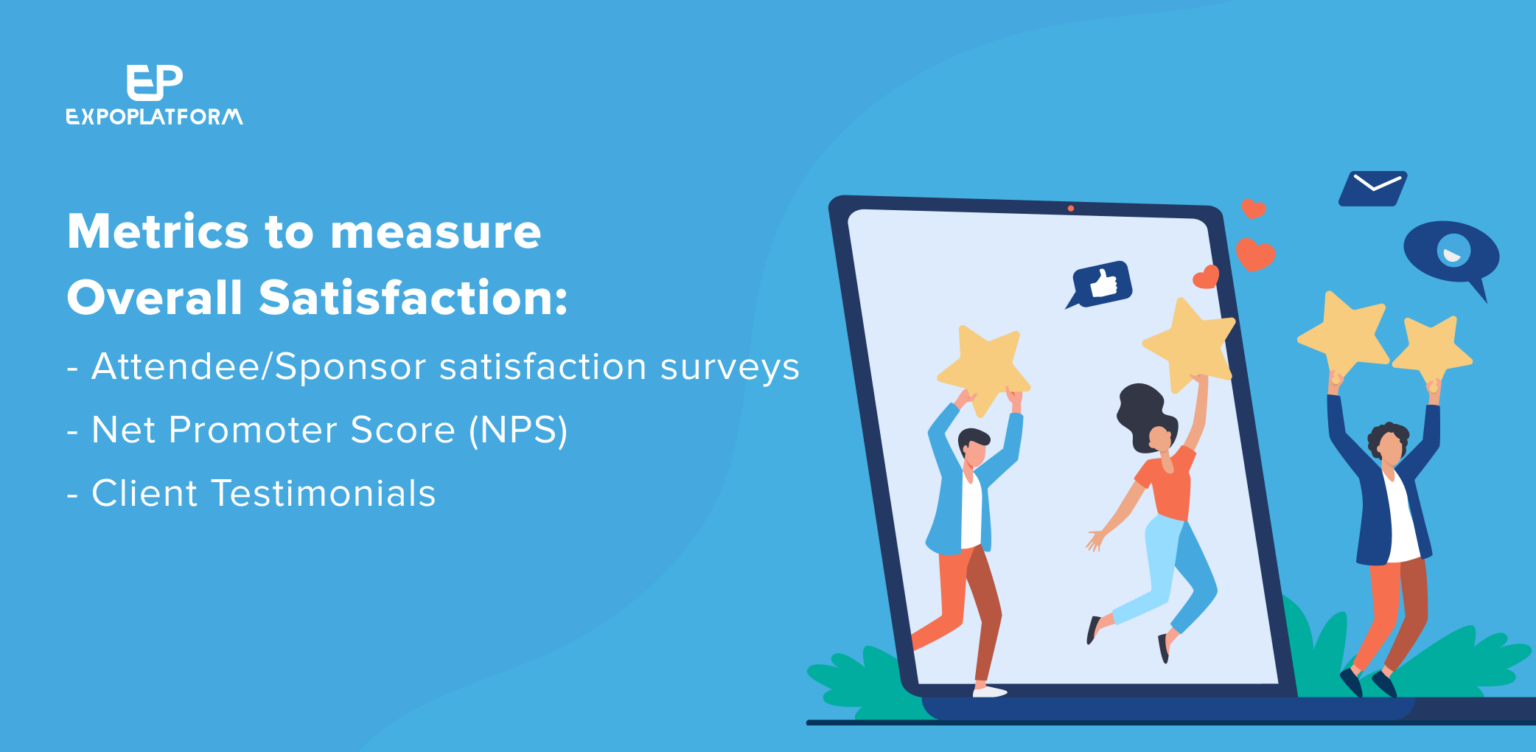 EP
EXPOPLATFORM

Metrics to measure Overall Satisfaction:

- Attendee/Sponsor satisfaction surveys
- Net Promoter Score (NPS)
- Client Testimonials